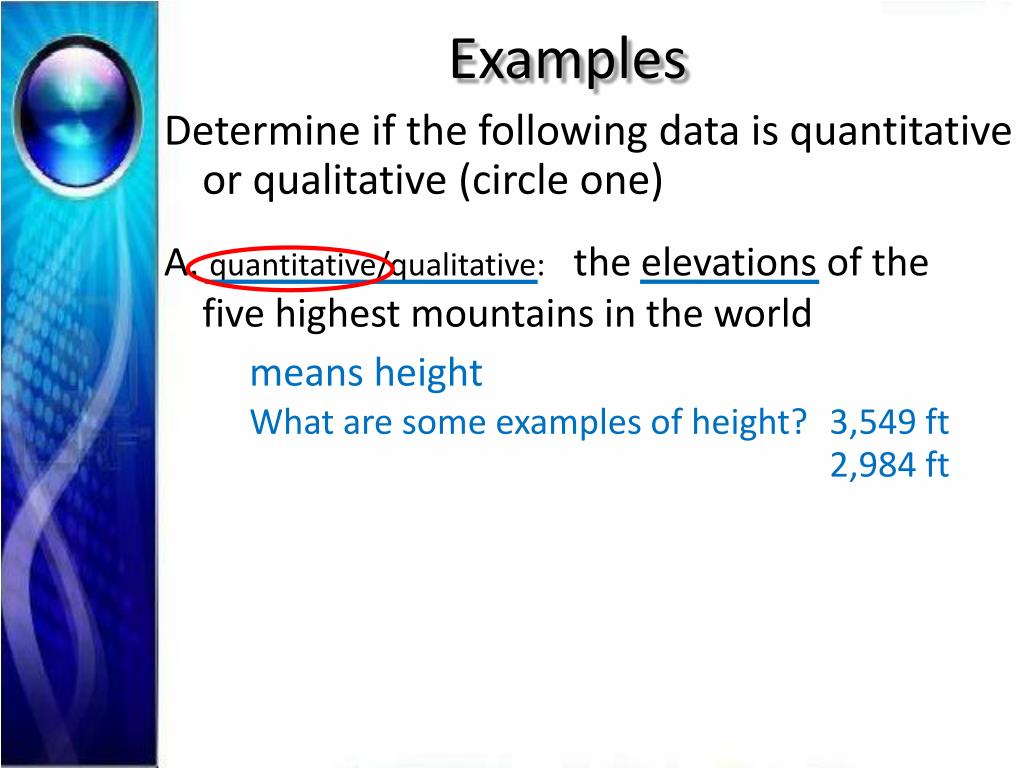 Examples

Determine if the following data is quantitative or qualitative (circle one)

A. quantitative/qualitative: the elevations of the five highest mountains in the world

means height

What are some examples of height? 3,549 ft
2,984 ft